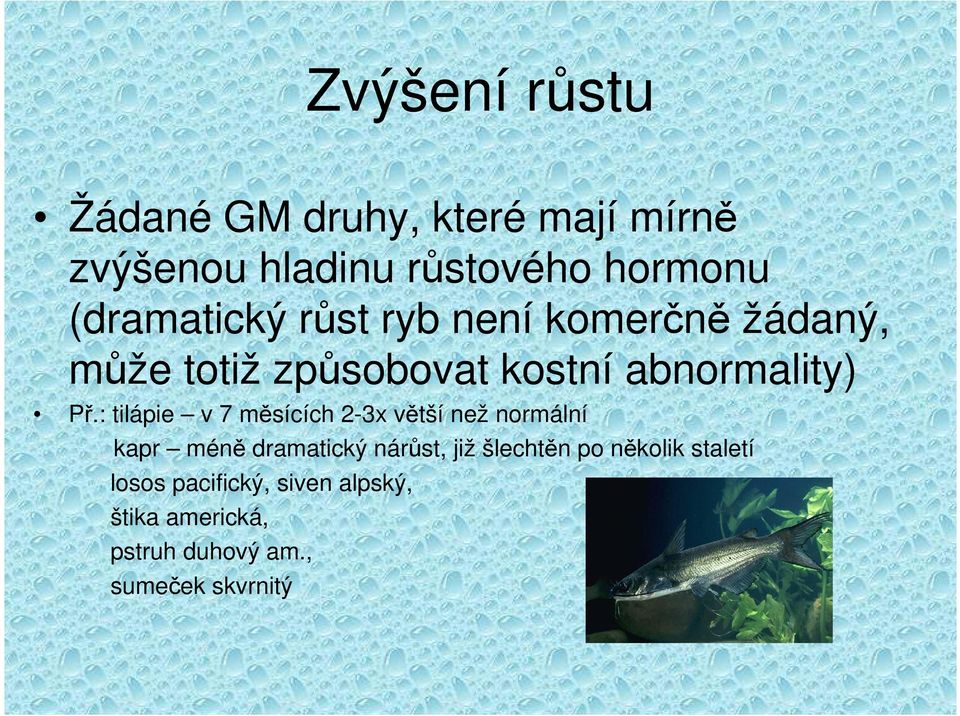 Zvýšení růstu

• Žádané GM druhy, které mají mírně zvýšenou hladinu růstového hormonu (dramatický růst ryb není komerčně žádaný, může totiž způsobovat kostní abnormality)

• Př.: tilápie – v 7 měsících 2-3x větší než normální
kapr – méně dramatický nárůst, již šlechtěn po několik staletí
losos pacifický, siven alpský,
štika americká,
pstruh duhový am.,
sumeček skvrnitý